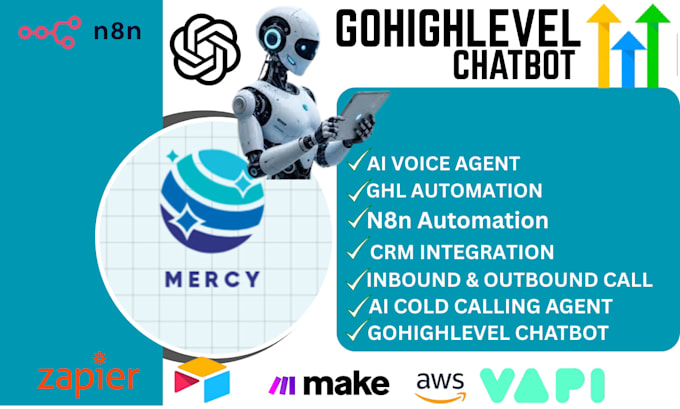 n8n

GOHIGHLEVEL CHATBOT

MERCY

✓AI VOICE AGENT
✓GHL AUTOMATION
✓N8n Automation
✓ CRM INTEGRATION
✓INBOUND & OUTBOUND CALL
✓AI COLD CALLING AGENT
✓GOHIGHLEVEL CHATBOT

zapier make aws VAPI